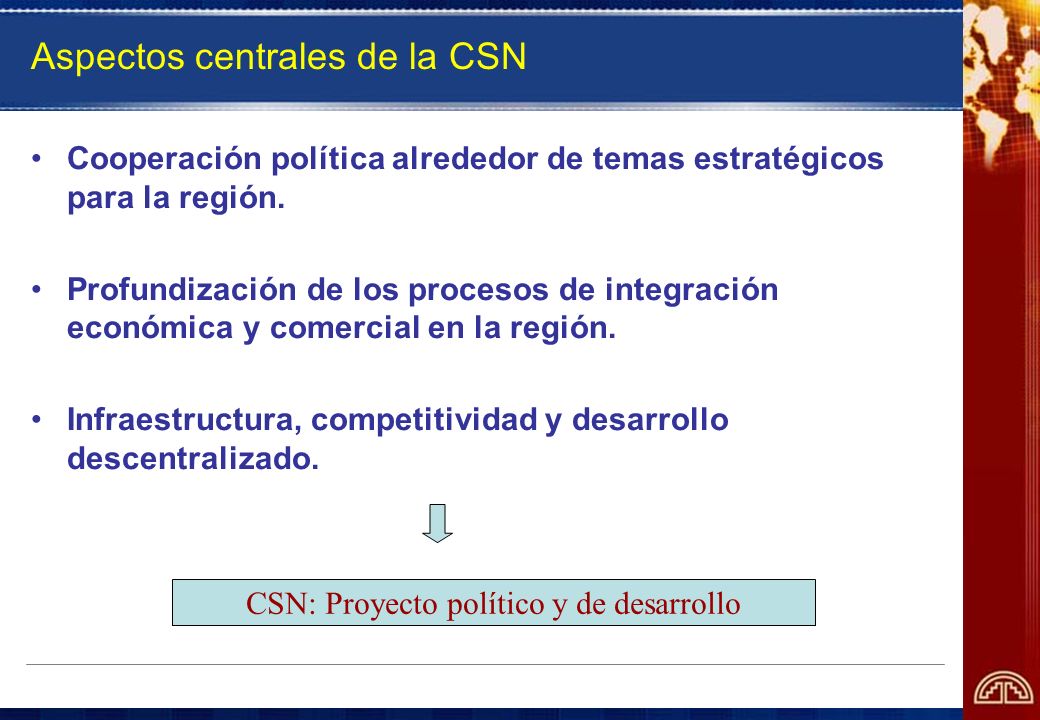 Aspectos centrales de la CSN

• Cooperación política alrededor de temas estratégicos para la región.

• Profundización de los procesos de integración económica y comercial en la región.

• Infraestructura, competitividad y desarrollo descentralizado.

CSN: Proyecto político y de desarrollo